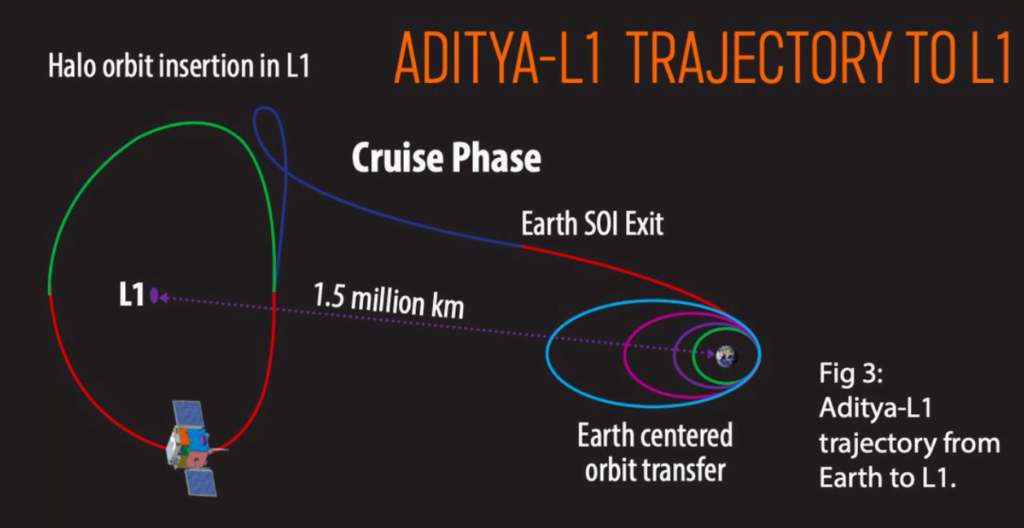 ADITYA-L1 TRAJECTORY TO L1

Halo orbit insertion in L1

Cruise Phase

Earth SOI Exit

L1

1.5 million km

Earth centered orbit transfer

Fig 3: Aditya-L1 trajectory from Earth to L1.